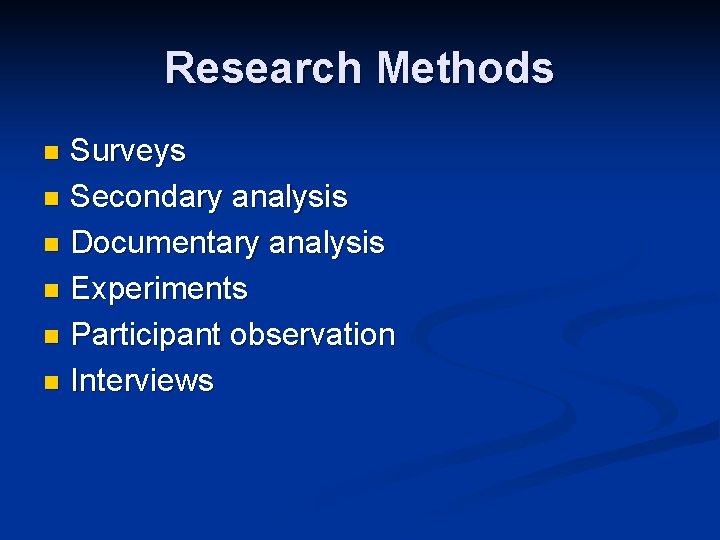 Research Methods

- Surveys
- Secondary analysis
- Documentary analysis
- Experiments
- Participant observation
- Interviews